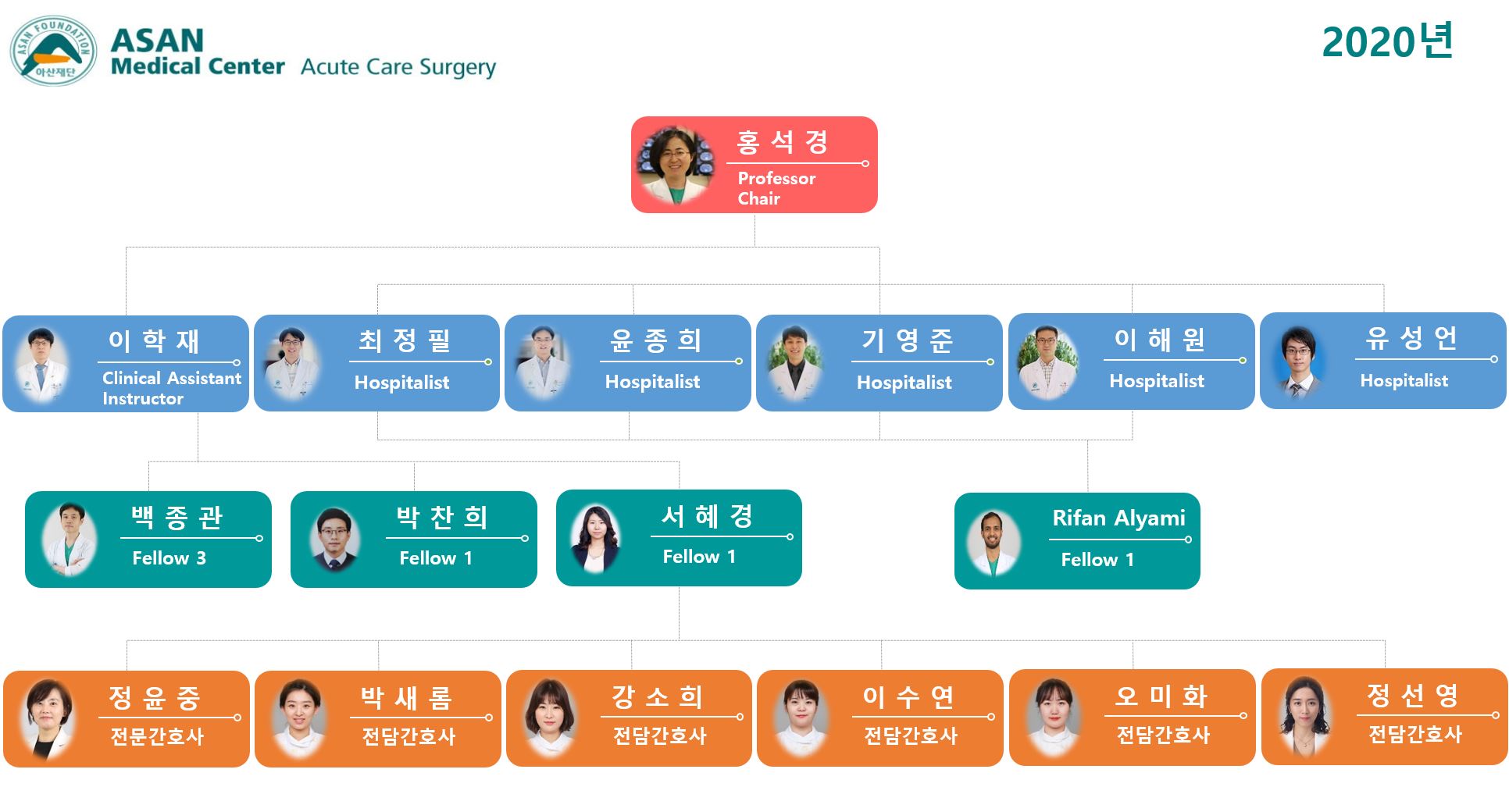 ASAN FOUNDATION
아산재단
ASAN Medical Center Acute Care Surgery

2020년

홍 석 경
Professor
Chair

이 학 재
Clinical Assistant Instructor

최 정 필
Hospitalist

윤 종 희
Hospitalist

기 영 준
Hospitalist

이 해 원
Hospitalist

유 성 언
Hospitalist

백 종 관
Fellow 3

박 찬 희
Fellow 1

서 혜 경
Fellow 1

Rifan Alyami
Fellow 1

정 윤 중
전문간호사

박 새 롬
전담간호사

강 소 희
전담간호사

이 수 연
전담간호사

오 미 화
전담간호사

정 선 영
전담간호사